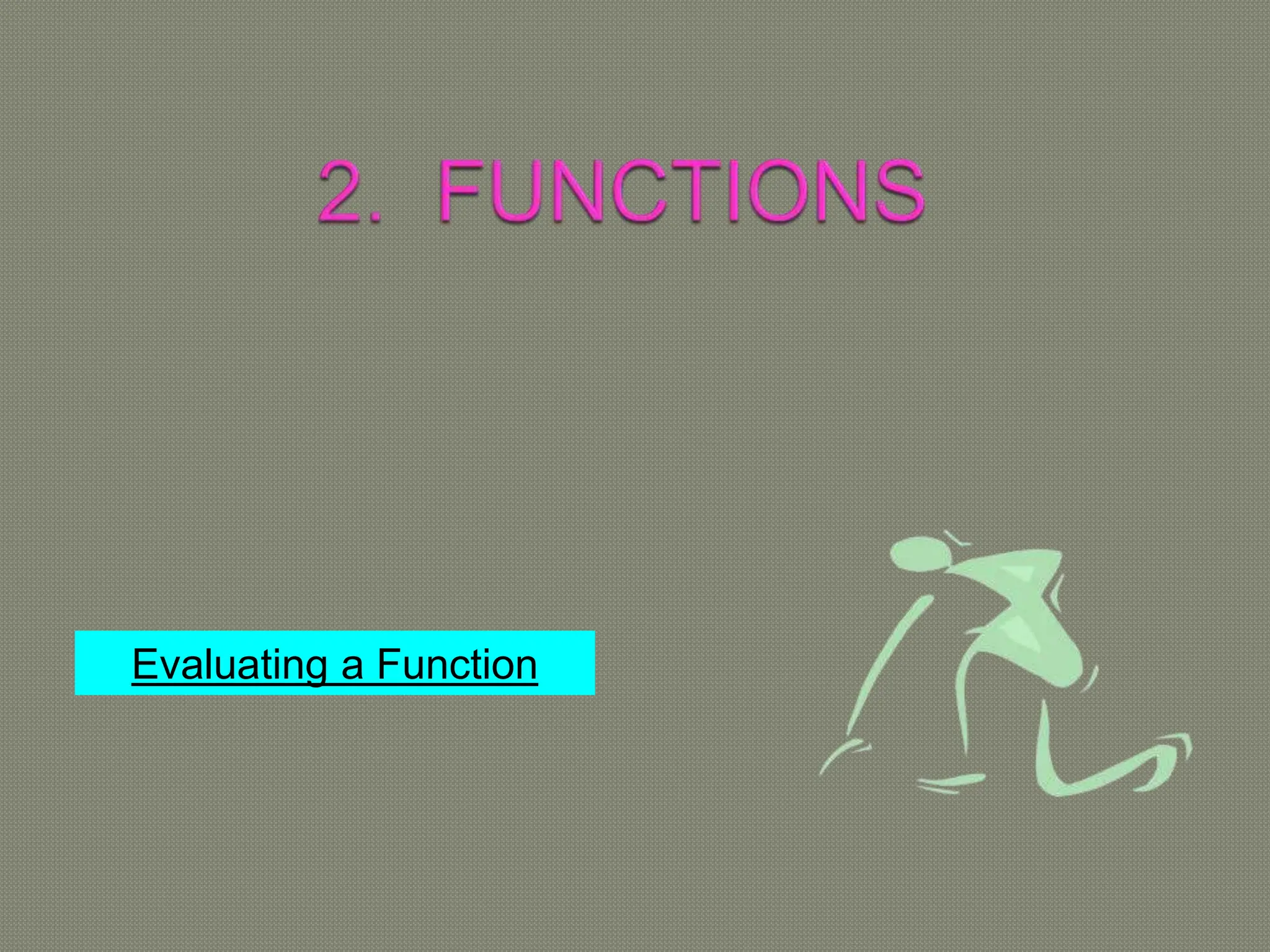 2. FUNCTIONS

Evaluating a Function